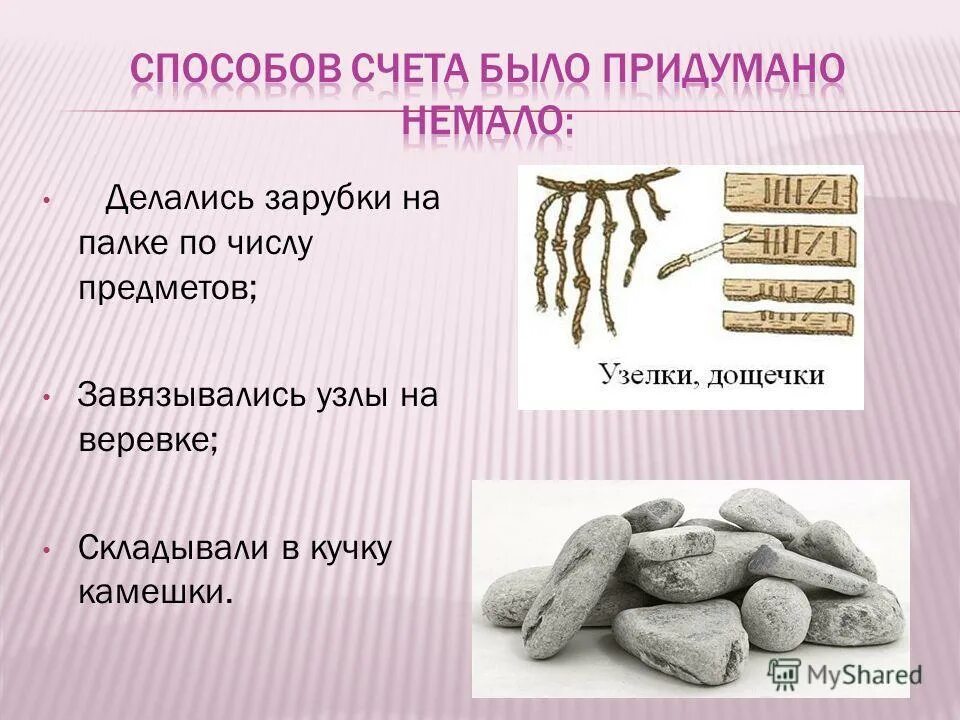 СПОСОБОВ СЧЕТА БЫЛО ПРИДУМАНО НЕМАЛО:

• Делались зарубки на палке по числу предметов;

• Завязывались узлы на веревке;

• Складывали в кучку камешки.

Узелки, дощечки

MyShared